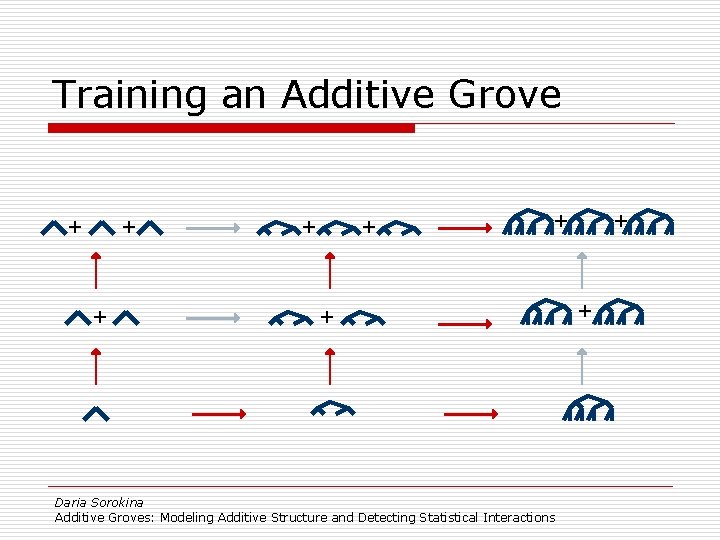 Training an Additive Grove

+ +

+ +

+ +

+

+

+

Daria Sorokina
Additive Groves: Modeling Additive Structure and Detecting Statistical Interactions